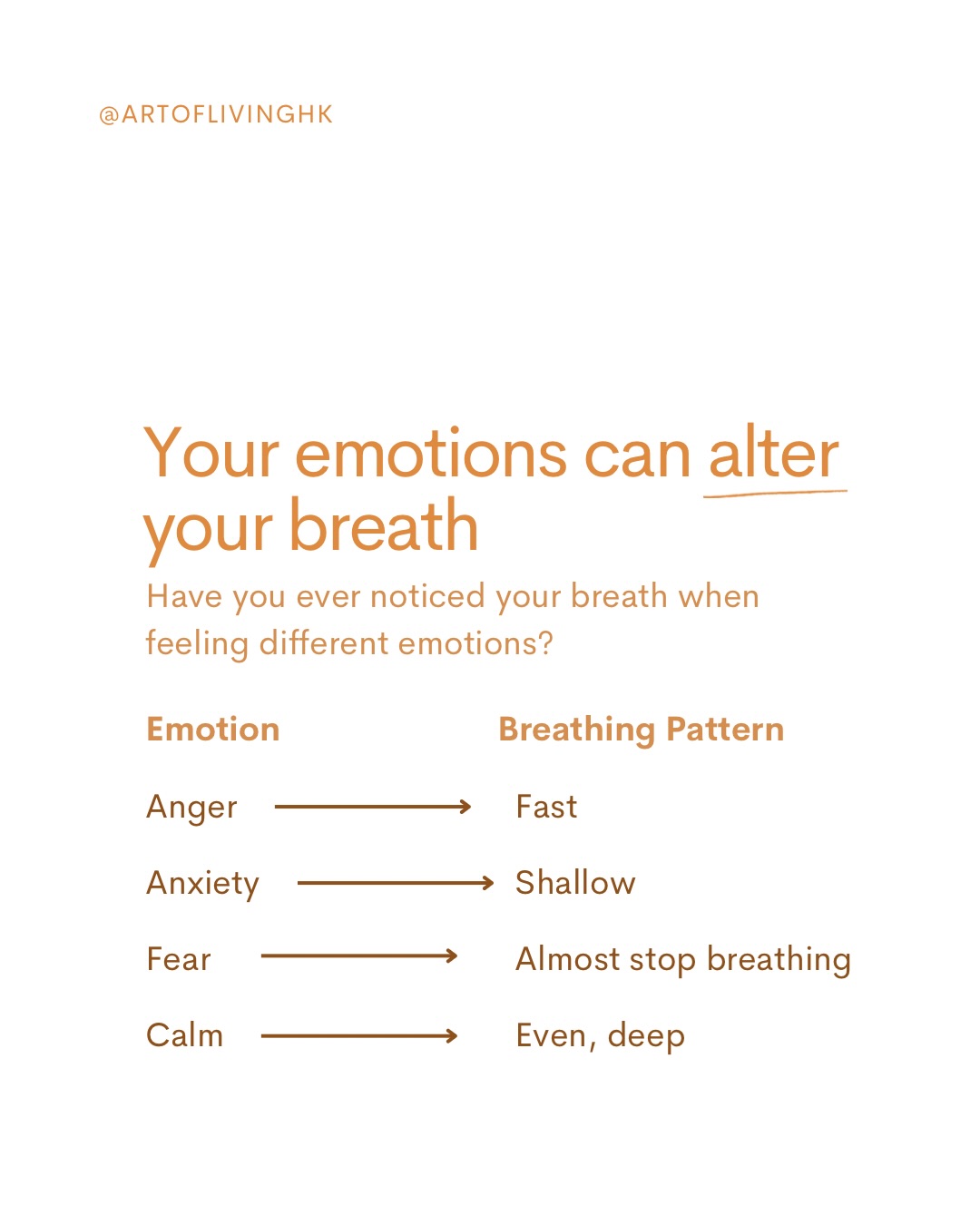 @ARTOFLIVINGHK

Your emotions can alter your breath

Have you ever noticed your breath when feeling different emotions?

| Emotion | Breathing Pattern |
|---|---|
| Anger | Fast |
| Anxiety | Shallow |
| Fear | Almost stop breathing |
| Calm | Even, deep |